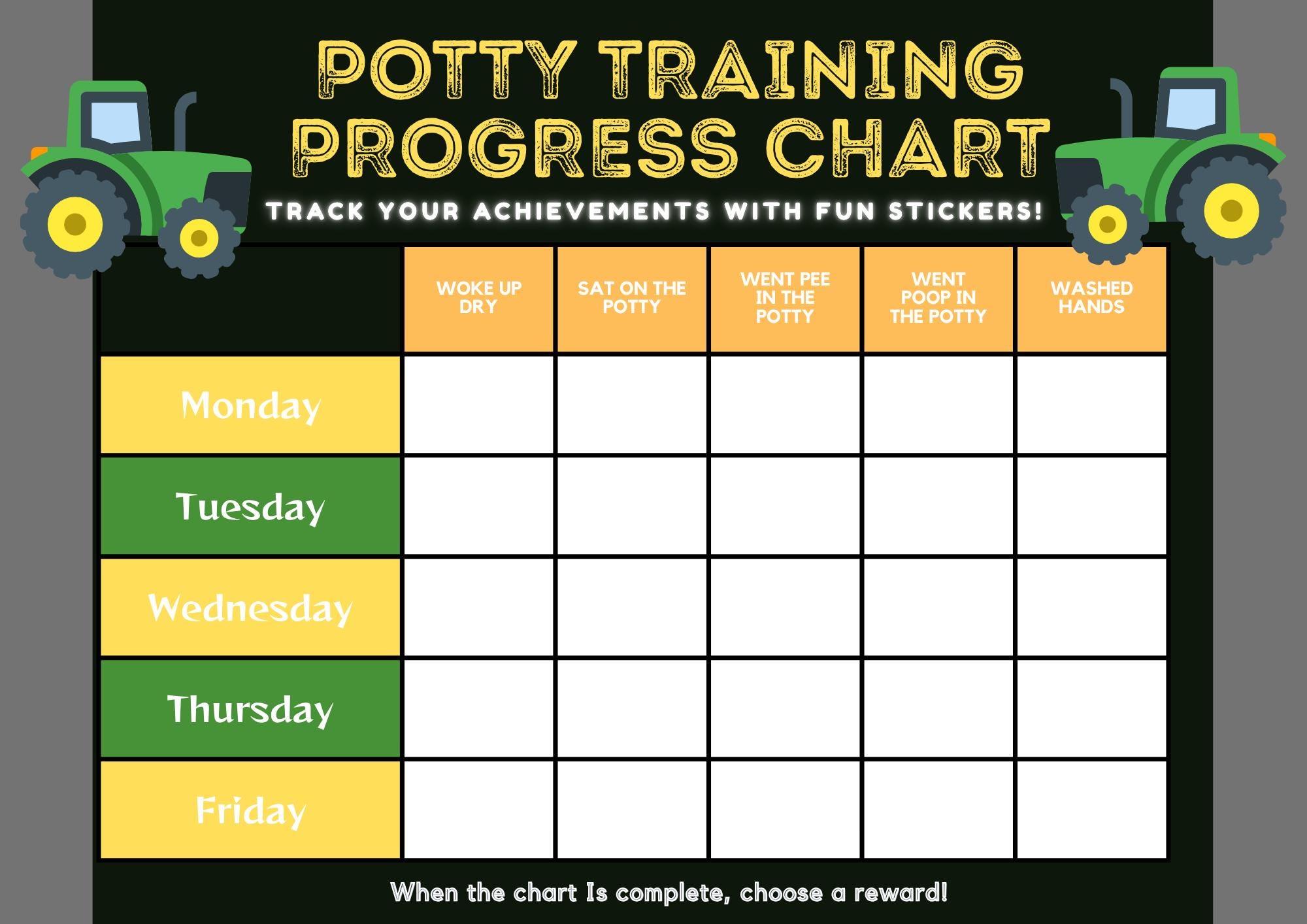 POTTY TRAINING PROGRESS CHART

TRACK YOUR ACHIEVEMENTS WITH FUN STICKERS!

| | WOKE UP DRY | SAT ON THE POTTY | WENT PEE IN THE POTTY | WENT POOP IN THE POTTY | WASHED HANDS |
|---|---|---|---|---|---|
| Monday | | | | | |
| Tuesday | | | | | |
| Wednesday | | | | | |
| Thursday | | | | | |
| Friday | | | | | |

When the chart Is complete, choose a reward!